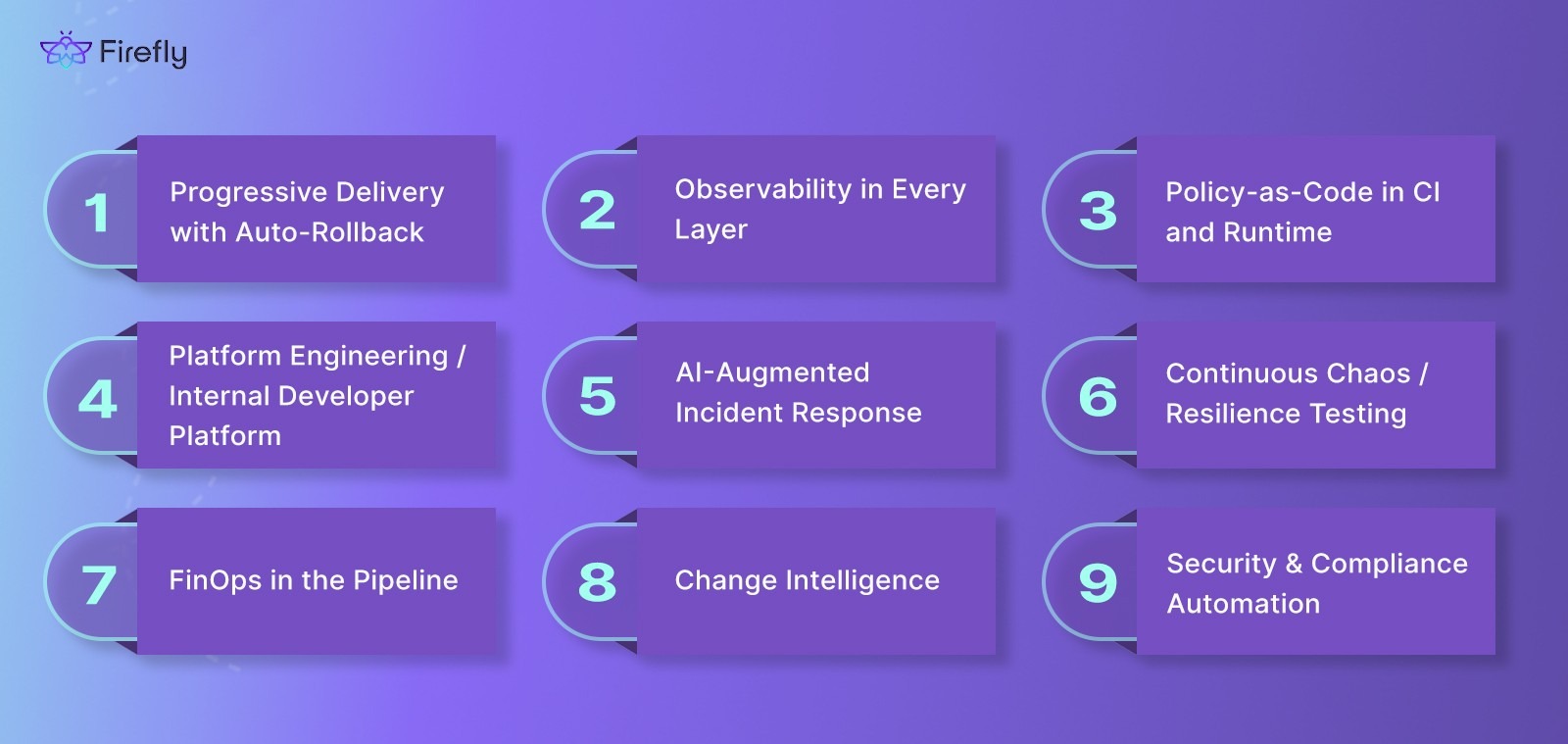 Firefly

1 Progressive Delivery with Auto-Rollback

2 Observability in Every Layer

3 Policy-as-Code in CI and Runtime

4 Platform Engineering / Internal Developer Platform

5 AI-Augmented Incident Response

6 Continuous Chaos / Resilience Testing

7 FinOps in the Pipeline

8 Change Intelligence

9 Security & Compliance Automation